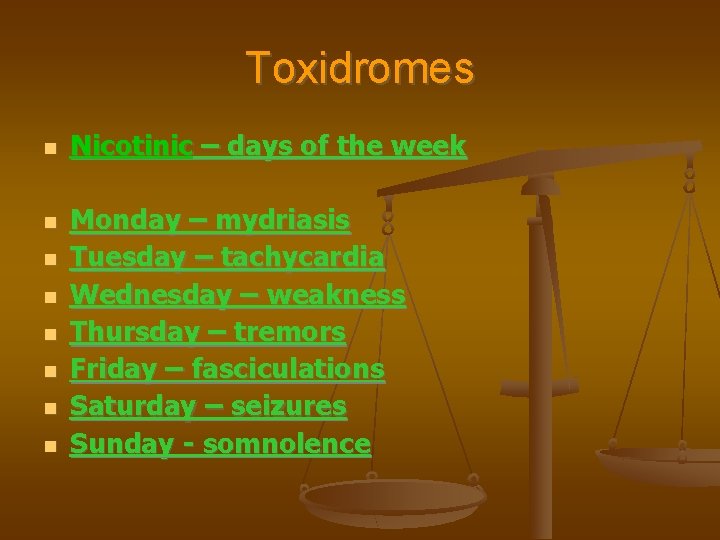 Toxidromes

Nicotinic – days of the week

Monday – mydriasis
Tuesday – tachycardia
Wednesday – weakness
Thursday – tremors
Friday – fasciculations
Saturday – seizures
Sunday - somnolence